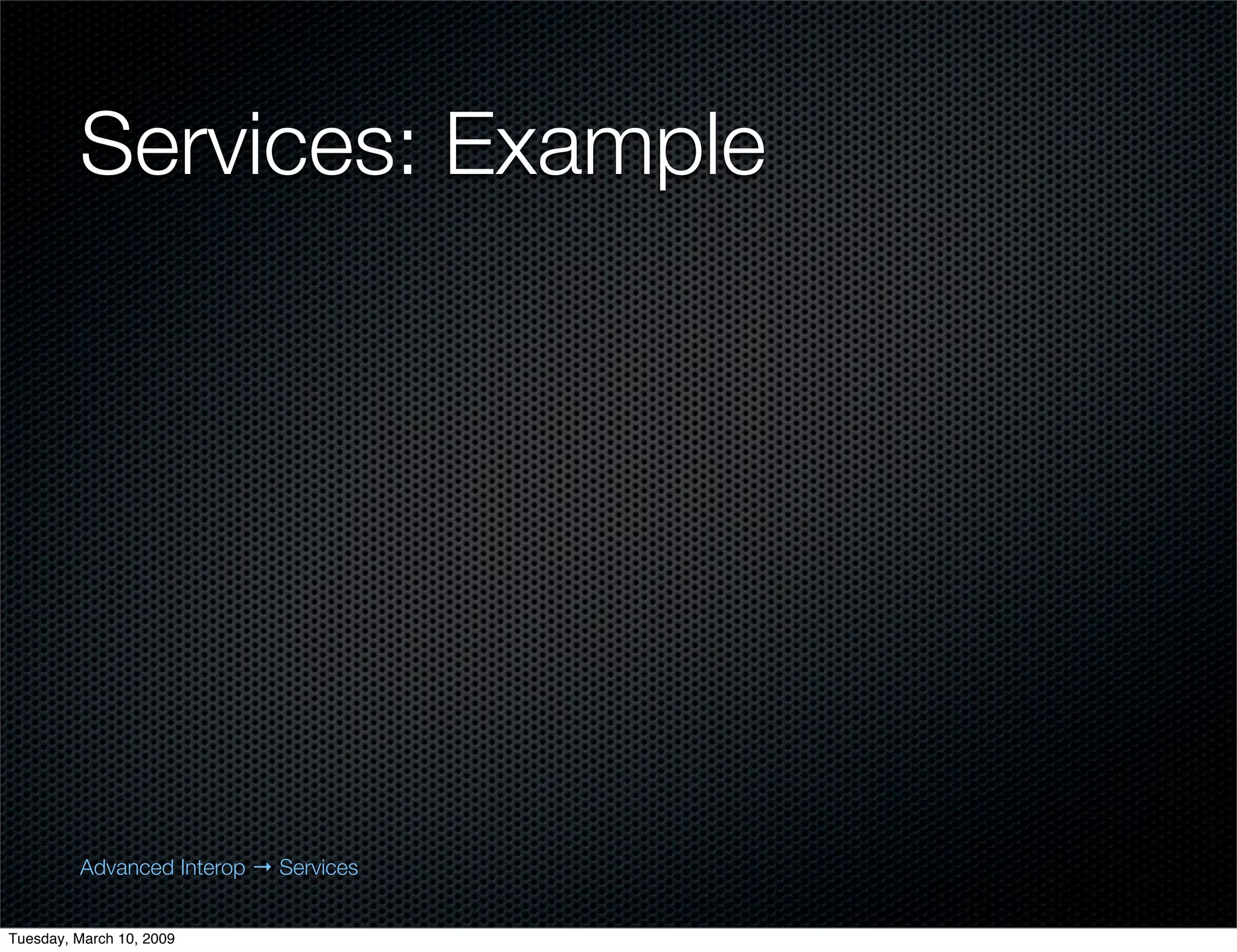 Services: Example

Advanced Interop → Services

Tuesday, March 10, 2009